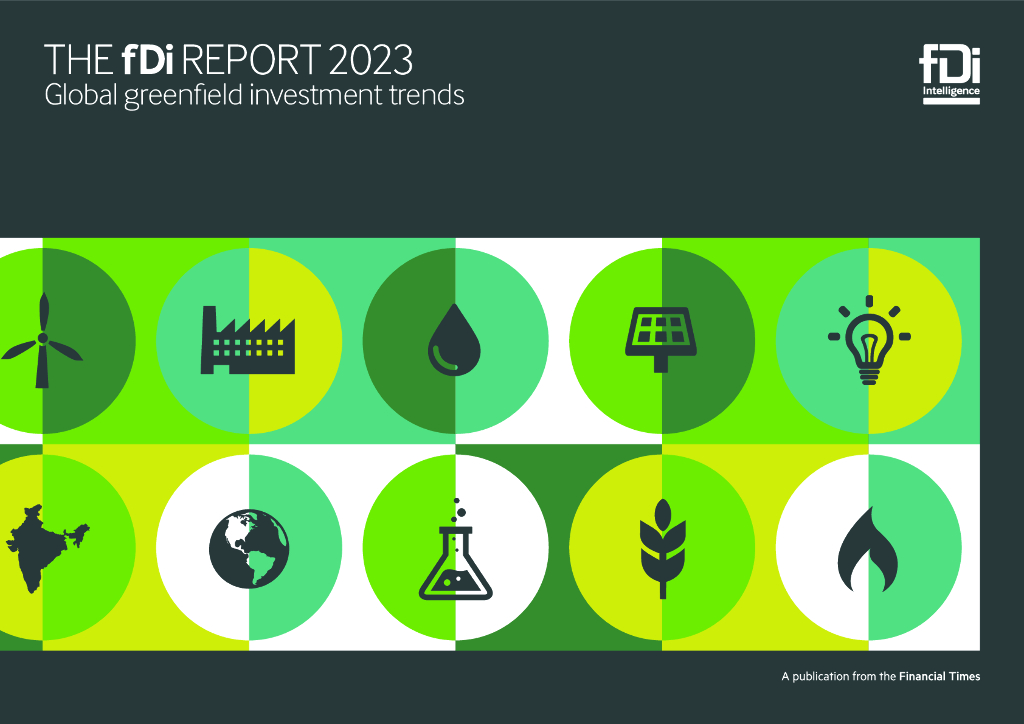 THE fDi REPORT 2023
Global greenfield investment trends

fDi Intelligence

A publication from the Financial Times